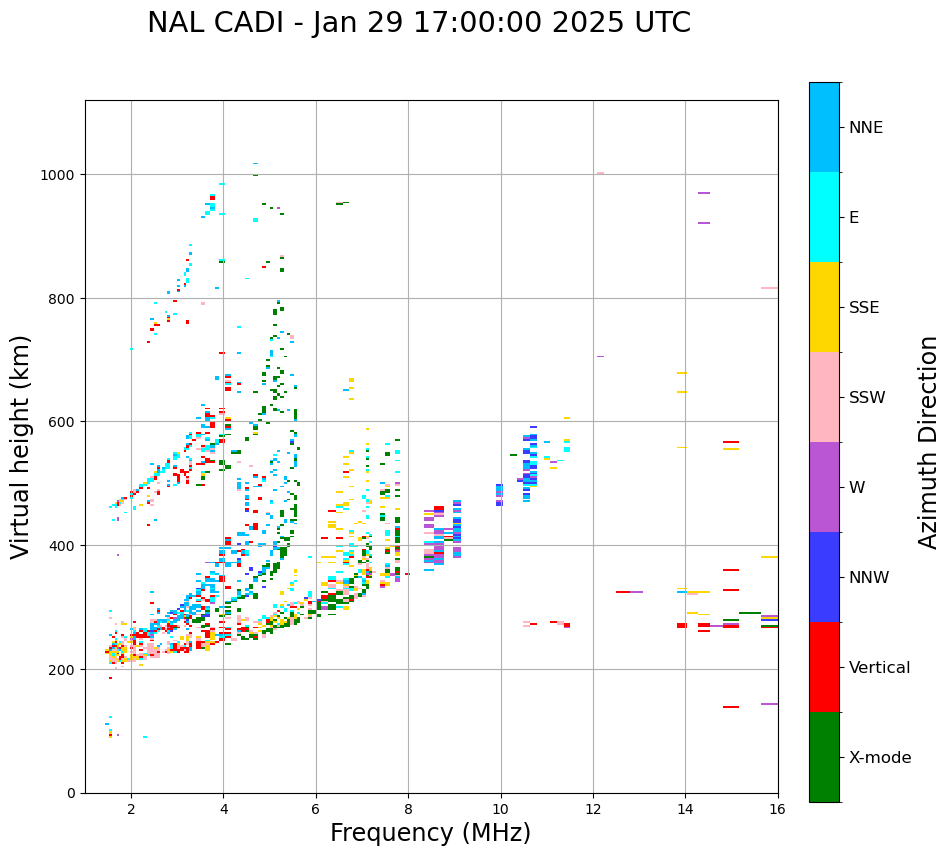 NAL CADI - Jan 29 17:00:00 2025 UTC

Virtual height (km)

1000
800
600
400
200
0

2 4 6 8 10 12 14 16

Frequency (MHz)

NNE
E
SSE
SSW
W
NNW
Vertical
X-mode

Azimuth Direction